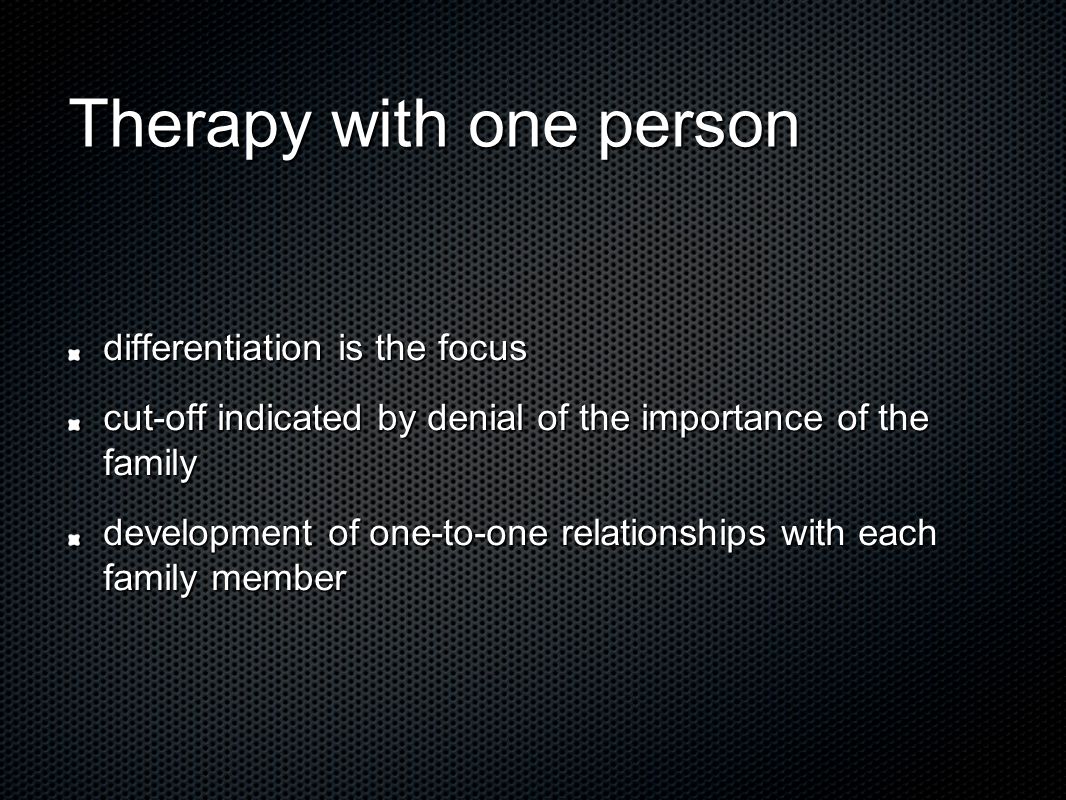 Therapy with one person

differentiation is the focus

cut-off indicated by denial of the importance of the family

development of one-to-one relationships with each family member